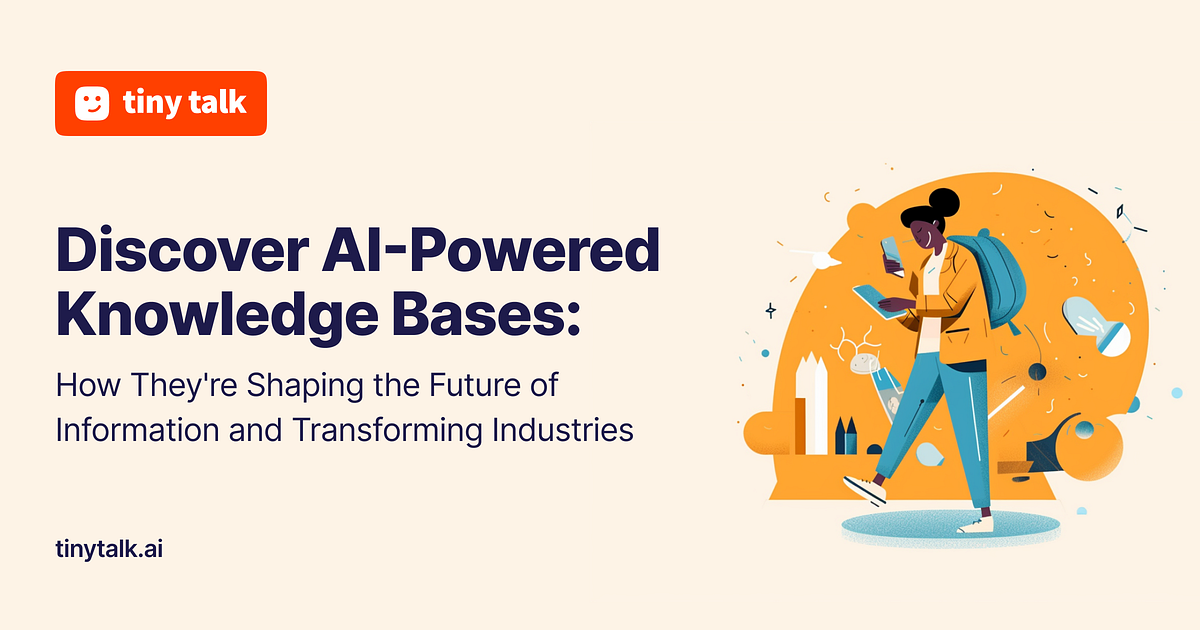 tiny talk

Discover AI-Powered Knowledge Bases:

How They're Shaping the Future of Information and Transforming Industries

tinytalk.ai